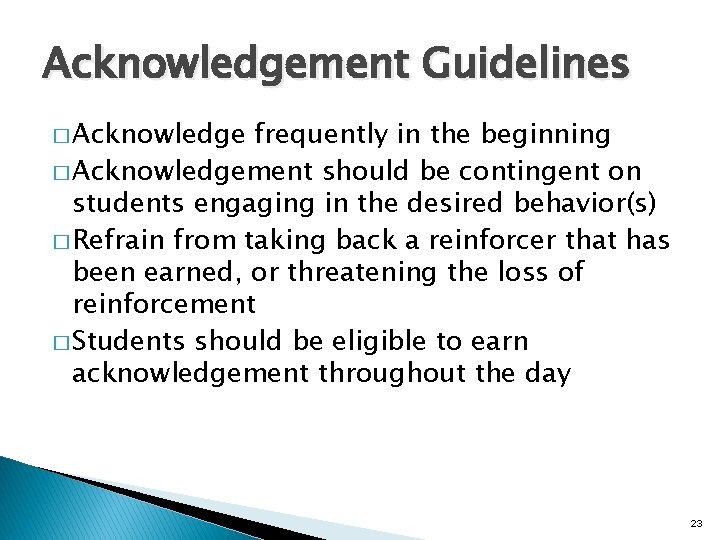 Acknowledgement Guidelines

□ Acknowledge frequently in the beginning

□ Acknowledgement should be contingent on students engaging in the desired behavior(s)

□ Refrain from taking back a reinforcer that has been earned, or threatening the loss of reinforcement

□ Students should be eligible to earn acknowledgement throughout the day

23